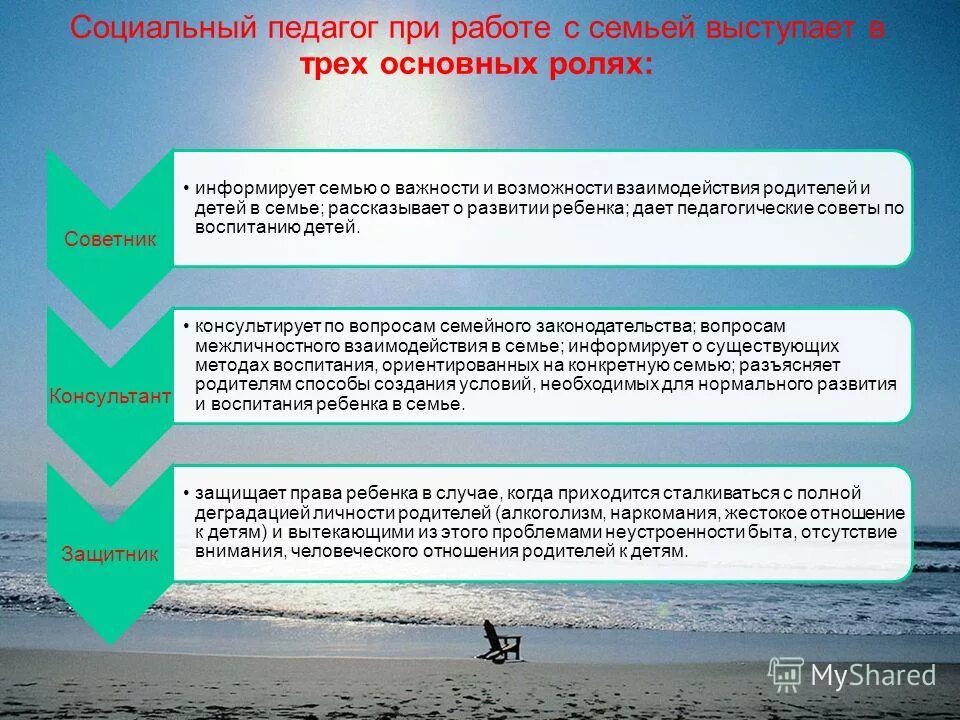 Социальный педагог при работе с семьей выступает в трех основных ролях:

Советник

• информирует семью о важности и возможности взаимодействия родителей и детей в семье; рассказывает о развитии ребенка; дает педагогические советы по воспитанию детей.

Консультант

• консультирует по вопросам семейного законодательства; вопросам межличностного взаимодействия в семье; информирует о существующих методах воспитания, ориентированных на конкретную семью; разъясняет родителям способы создания условий, необходимых для нормального развития и воспитания ребенка в семье.

Защитник

• защищает права ребенка в случае, когда приходится сталкиваться с полной деградацией личности родителей (алкоголизм, наркомания, жестокое отношение к детям) и вытекающими из этого проблемами неустроенности быта, отсутствие внимания, человеческого отношения родителей к детям.

MyShared